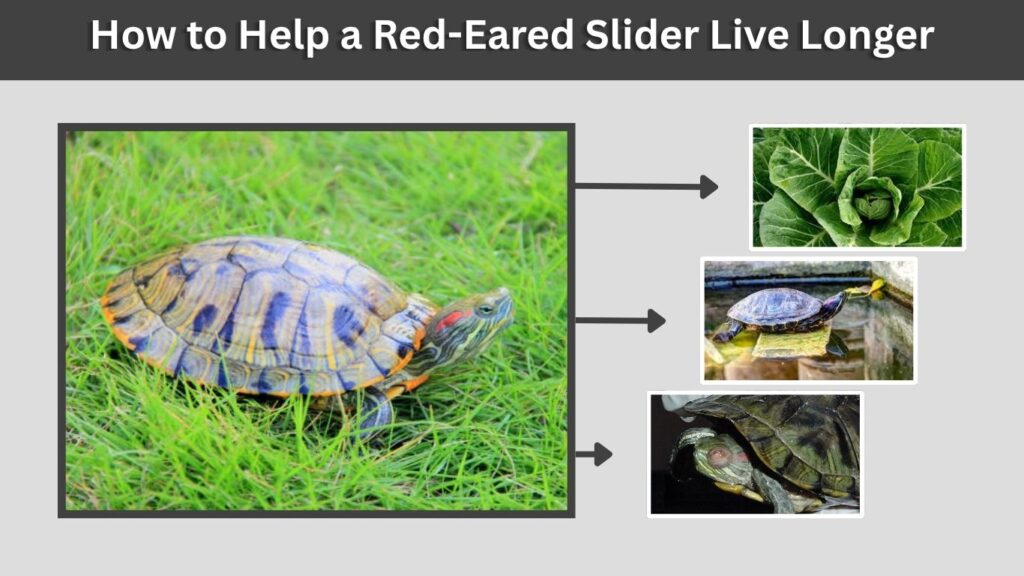 How to Help a Red-Eared Slider Live Longer